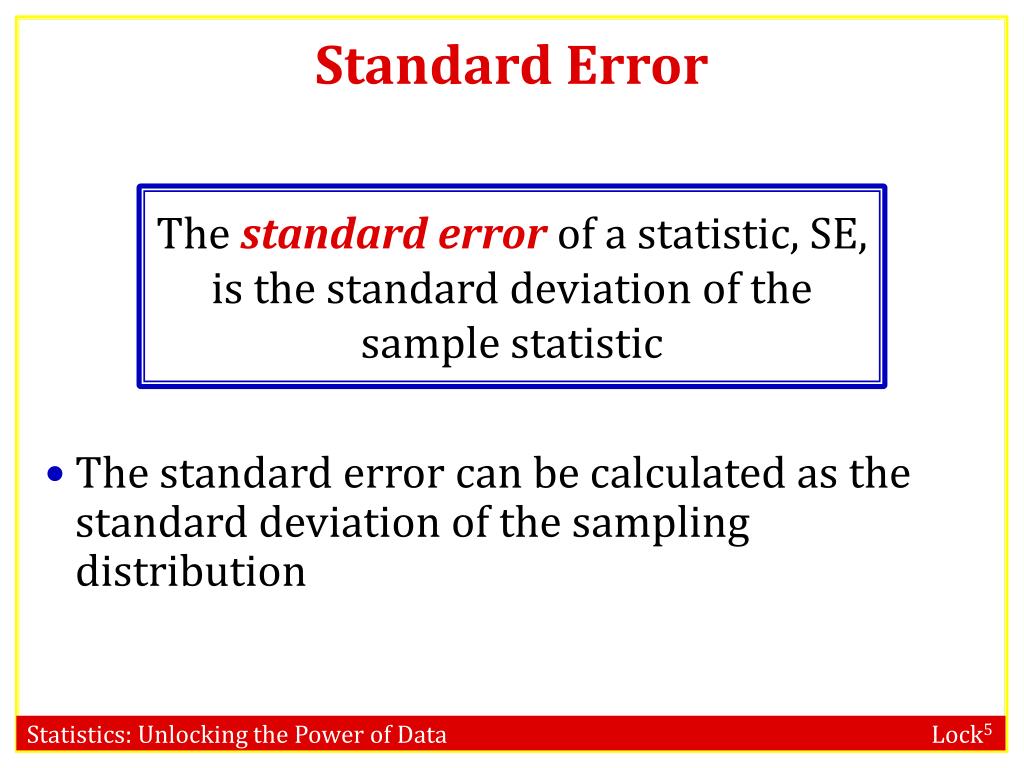 Standard Error

The standard error of a statistic, SE, is the standard deviation of the sample statistic

• The standard error can be calculated as the standard deviation of the sampling distribution

Statistics: Unlocking the Power of Data

Lock$^5$